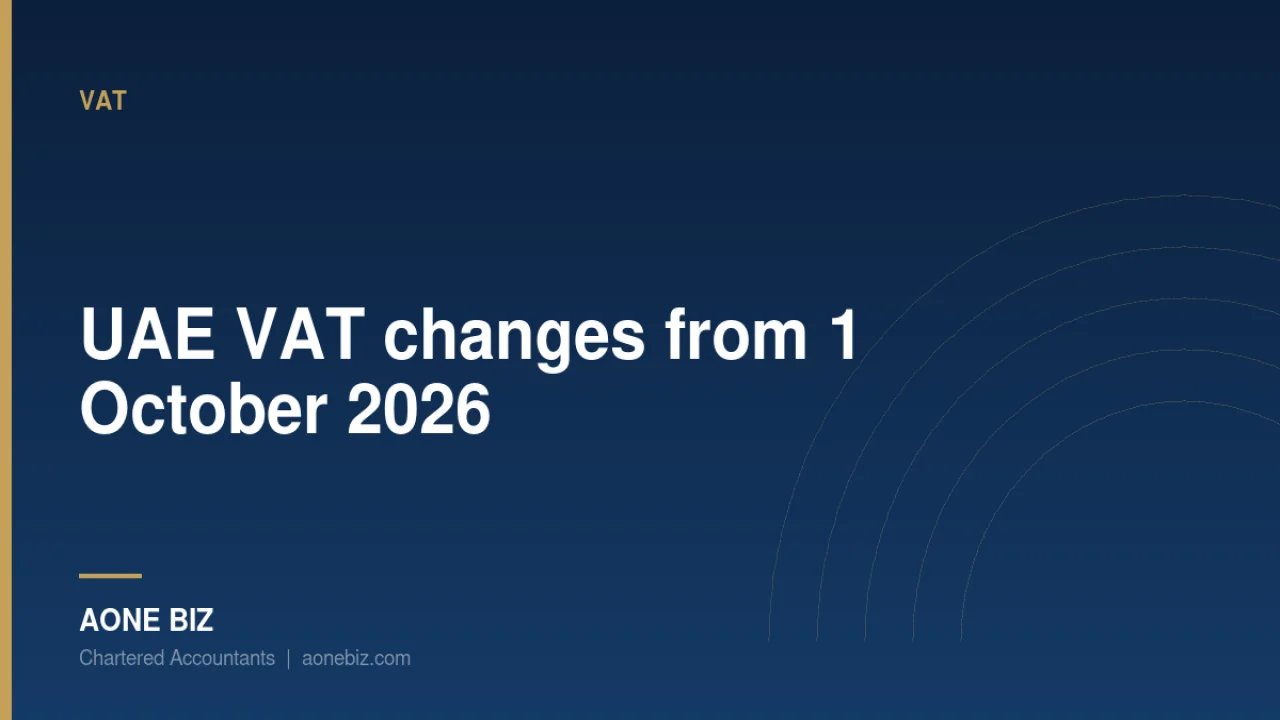 VAT

UAE VAT changes from 1 October 2026

AONE BIZ

Chartered Accountants | aonebiz.com